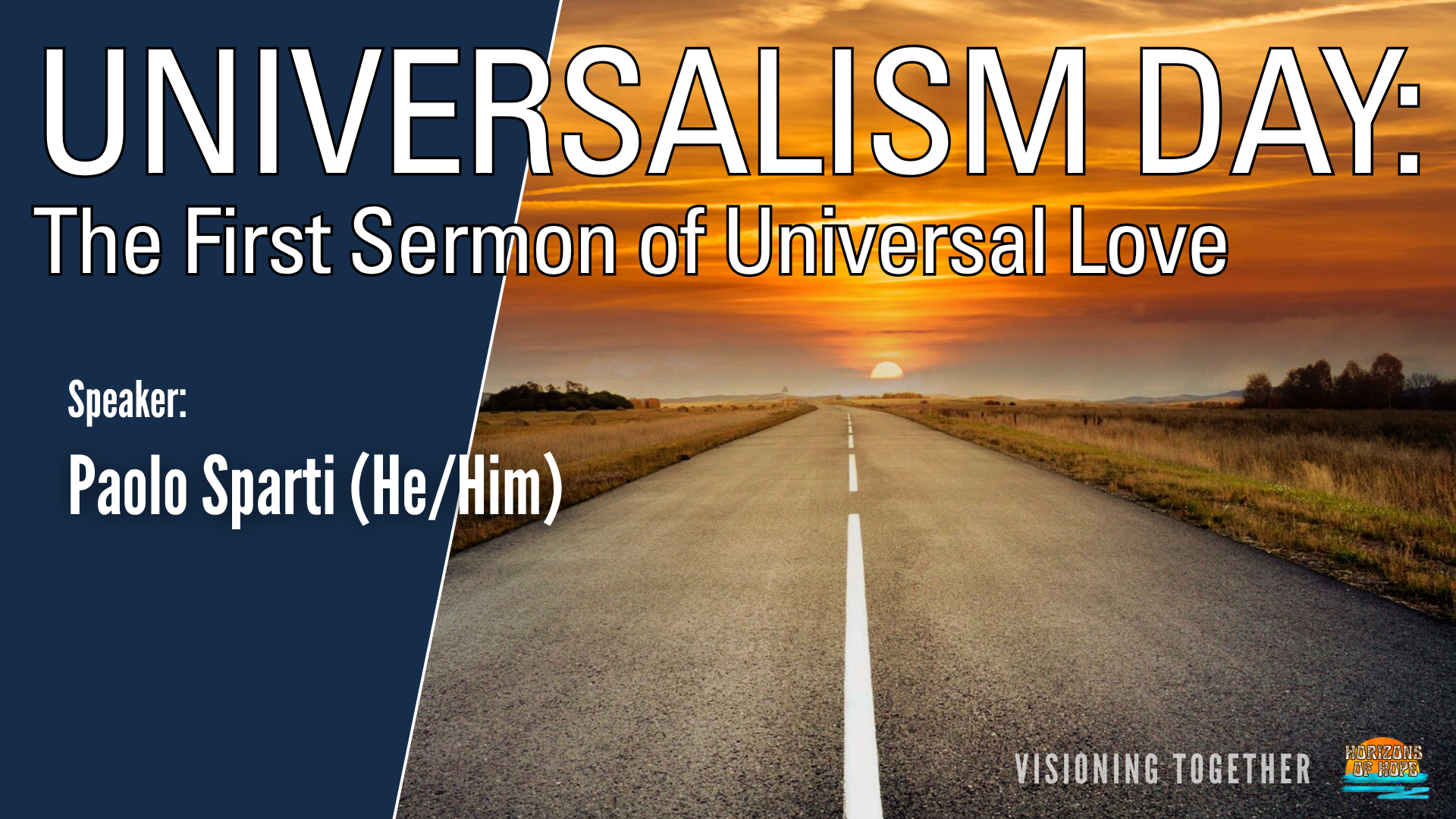 UNIVERSALISM DAY:
The First Sermon of Universal Love

Speaker:
Paolo Sparti (He/Him)

VISIONING TOGETHER

HORIZONS OF HOPE